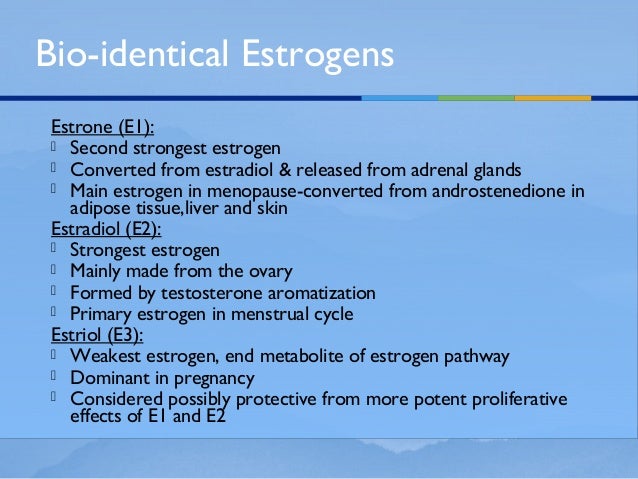 Bio-identical Estrogens

Estrone (E1):
- Second strongest estrogen
- Converted from estradiol & released from adrenal glands
- Main estrogen in menopause-converted from androstenedione in adipose tissue,liver and skin

Estradiol (E2):
- Strongest estrogen
- Mainly made from the ovary
- Formed by testosterone aromatization
- Primary estrogen in menstrual cycle

Estriol (E3):
- Weakest estrogen, end metabolite of estrogen pathway
- Dominant in pregnancy
- Considered possibly protective from more potent proliferative effects of E1 and E2